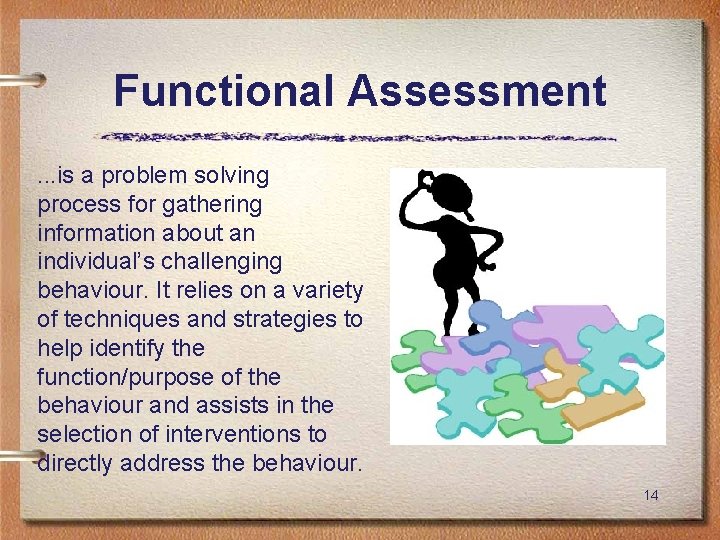 Functional Assessment

...is a problem solving process for gathering information about an individual's challenging behaviour. It relies on a variety of techniques and strategies to help identify the function/purpose of the behaviour and assists in the selection of interventions to directly address the behaviour.

14